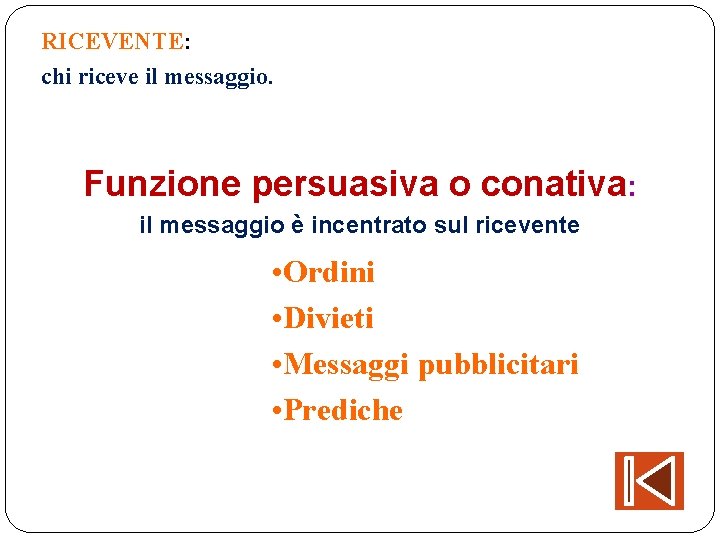 RICEVENTE:
chi riceve il messaggio.

Funzione persuasiva o conativa:
il messaggio è incentrato sul ricevente

•Ordini
•Divieti
•Messaggi pubblicitari
•Prediche